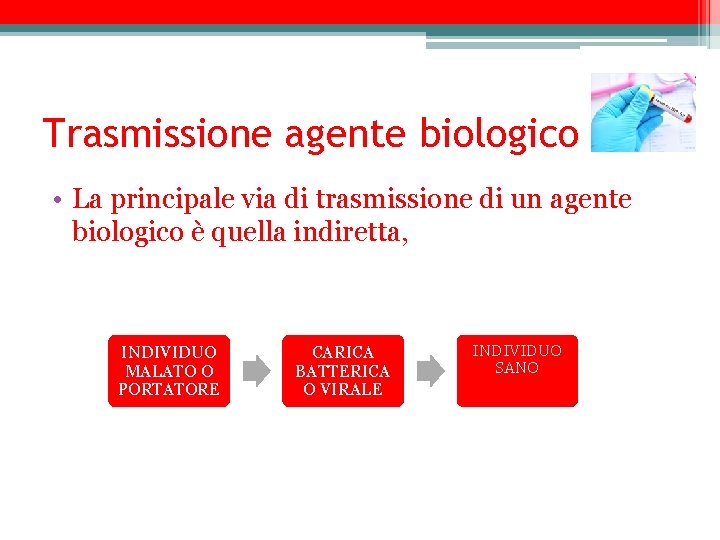 Trasmissione agente biologico

• La principale via di trasmissione di un agente biologico è quella indiretta,

INDIVIDUO MALATO O PORTATORE

CARICA BATTERICA O VIRALE

INDIVIDUO SANO